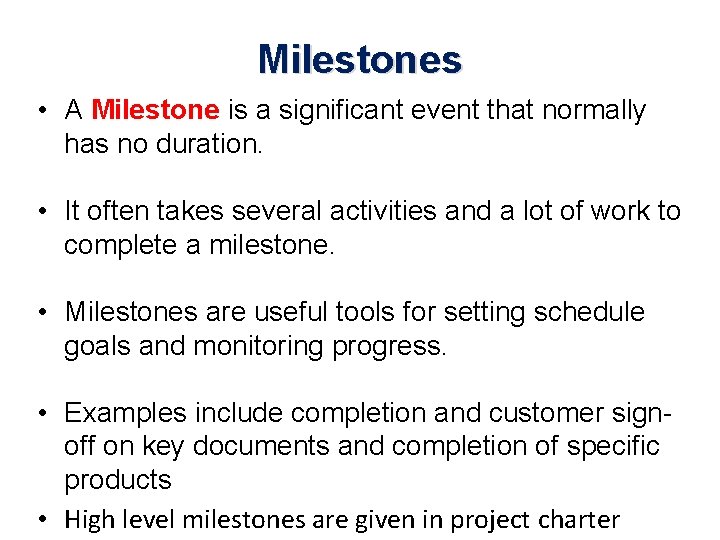 Milestones

• A Milestone is a significant event that normally has no duration.

• It often takes several activities and a lot of work to complete a milestone.

• Milestones are useful tools for setting schedule goals and monitoring progress.

• Examples include completion and customer sign-off on key documents and completion of specific products

• High level milestones are given in project charter